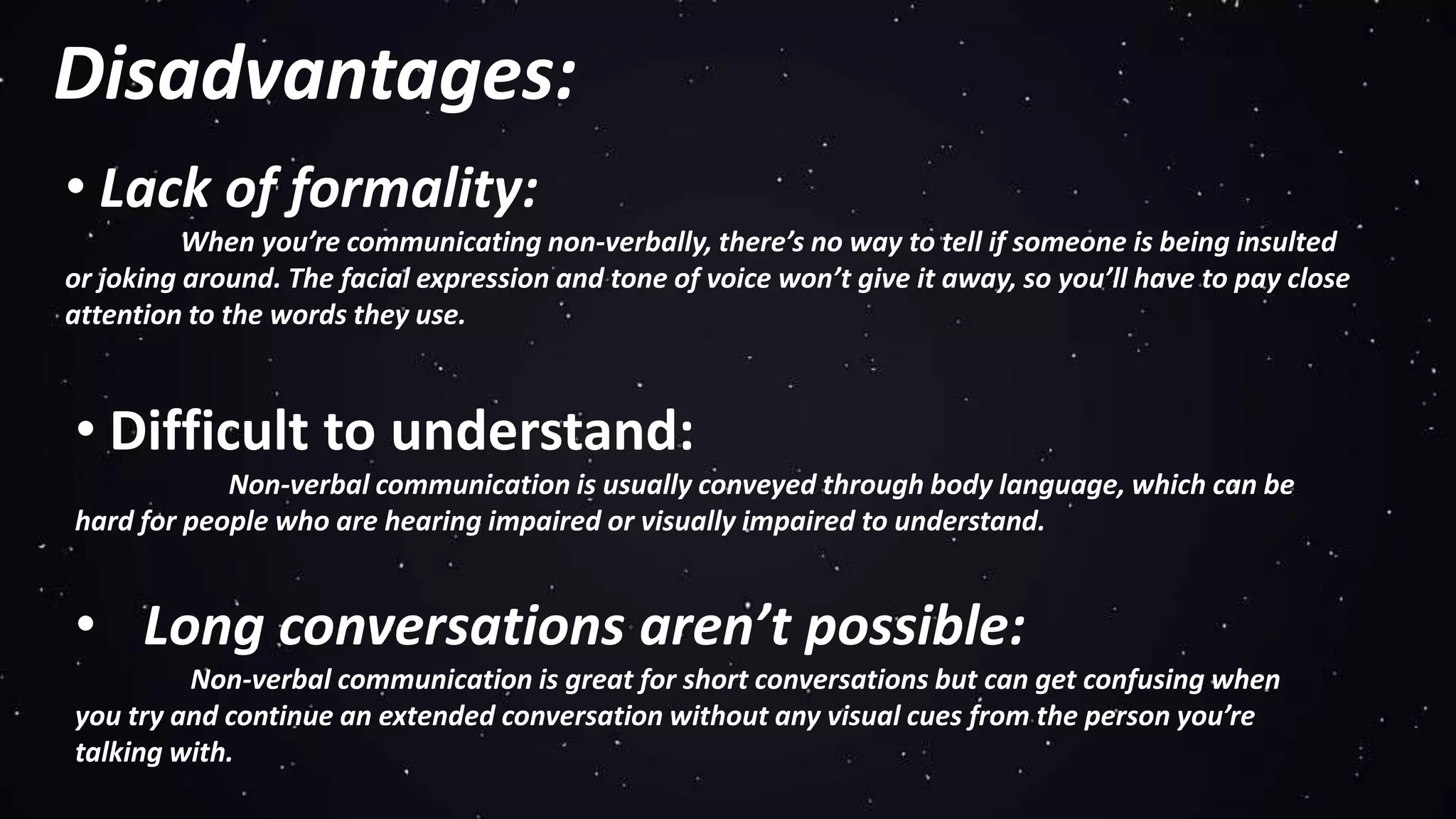 Disadvantages:

• Lack of formality:

When you’re communicating non-verbally, there’s no way to tell if someone is being insulted or joking around. The facial expression and tone of voice won’t give it away, so you’ll have to pay close attention to the words they use.

• Difficult to understand:

Non-verbal communication is usually conveyed through body language, which can be hard for people who are hearing impaired or visually impaired to understand.

• Long conversations aren’t possible:

Non-verbal communication is great for short conversations but can get confusing when you try and continue an extended conversation without any visual cues from the person you’re talking with.